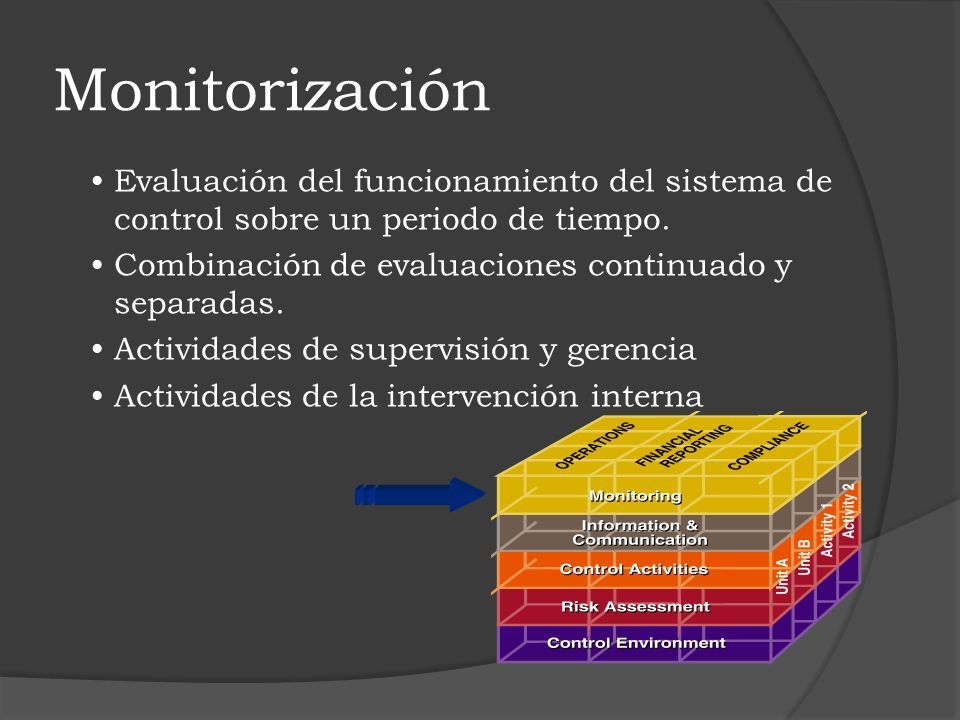 Monitorización

• Evaluación del funcionamiento del sistema de control sobre un periodo de tiempo.
• Combinación de evaluaciones continuado y separadas.
• Actividades de supervisión y gerencia
• Actividades de la intervención interna

OPERATIONS
FINANCIAL REPORTING
COMPLIANCE
Monitoring
Information & Communication
Control Activities
Risk Assessment
Control Environment
Unit A
Unit B
Activity 1
Activity 2